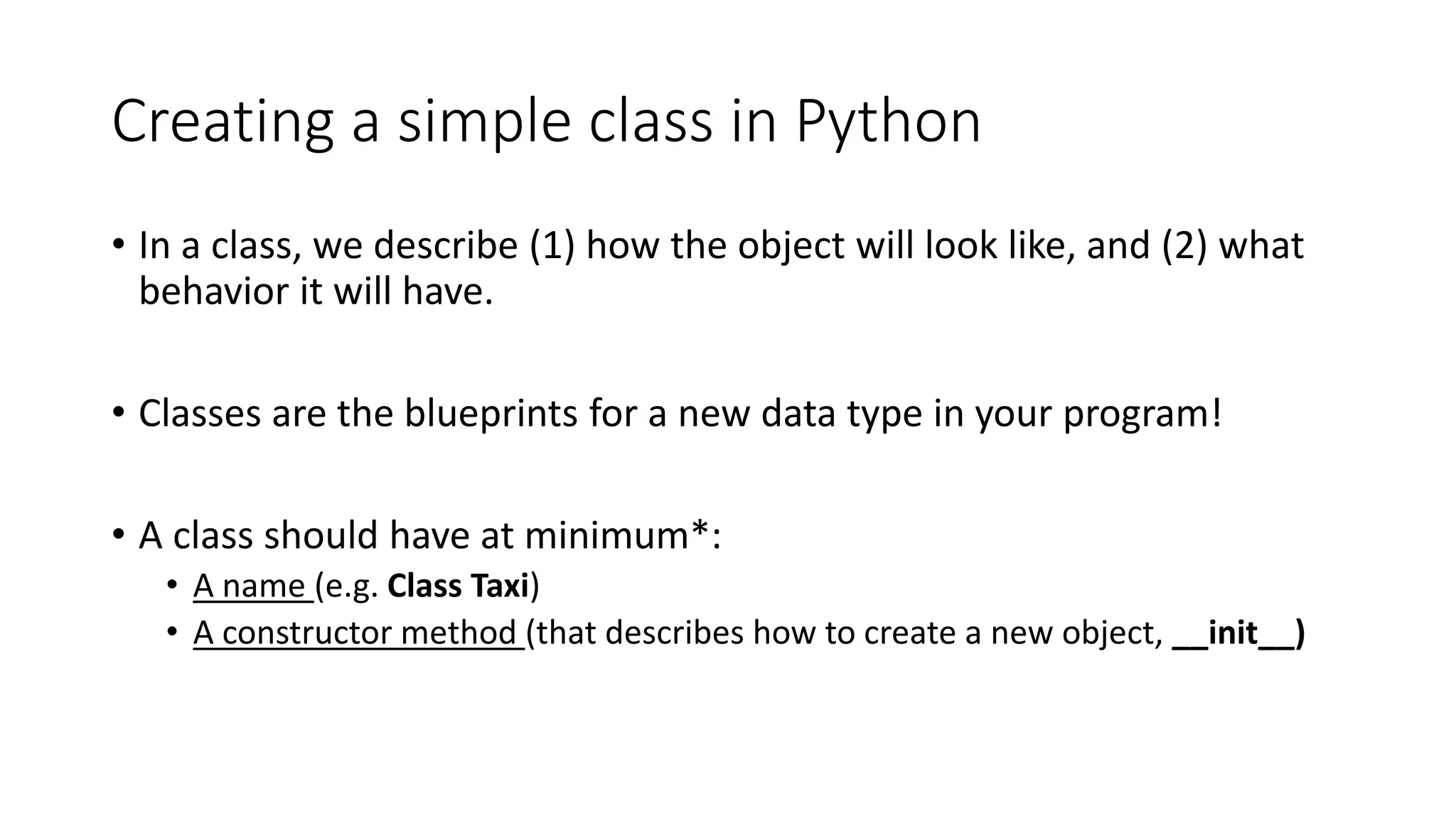 Creating a simple class in Python

• In a class, we describe (1) how the object will look like, and (2) what behavior it will have.

• Classes are the blueprints for a new data type in your program!

• A class should have at minimum*:
  • A name (e.g. Class Taxi)
  • A constructor method (that describes how to create a new object, __init__)